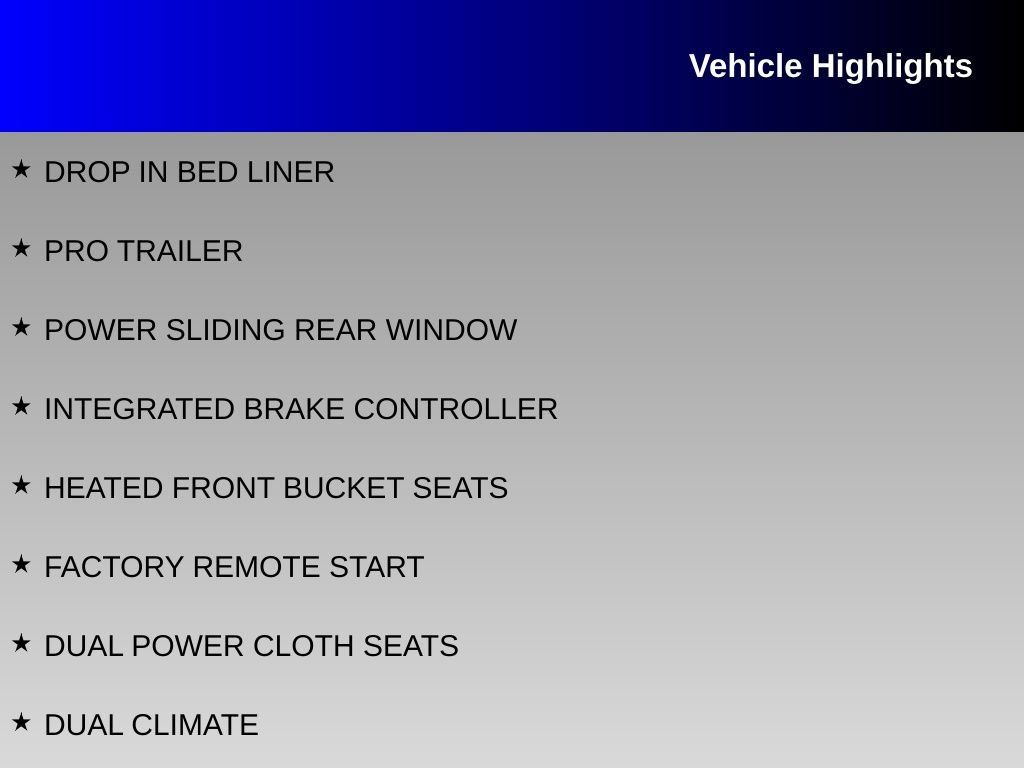 Vehicle Highlights

★ DROP IN BED LINER

★ PRO TRAILER

★ POWER SLIDING REAR WINDOW

★ INTEGRATED BRAKE CONTROLLER

★ HEATED FRONT BUCKET SEATS

★ FACTORY REMOTE START

★ DUAL POWER CLOTH SEATS

★ DUAL CLIMATE